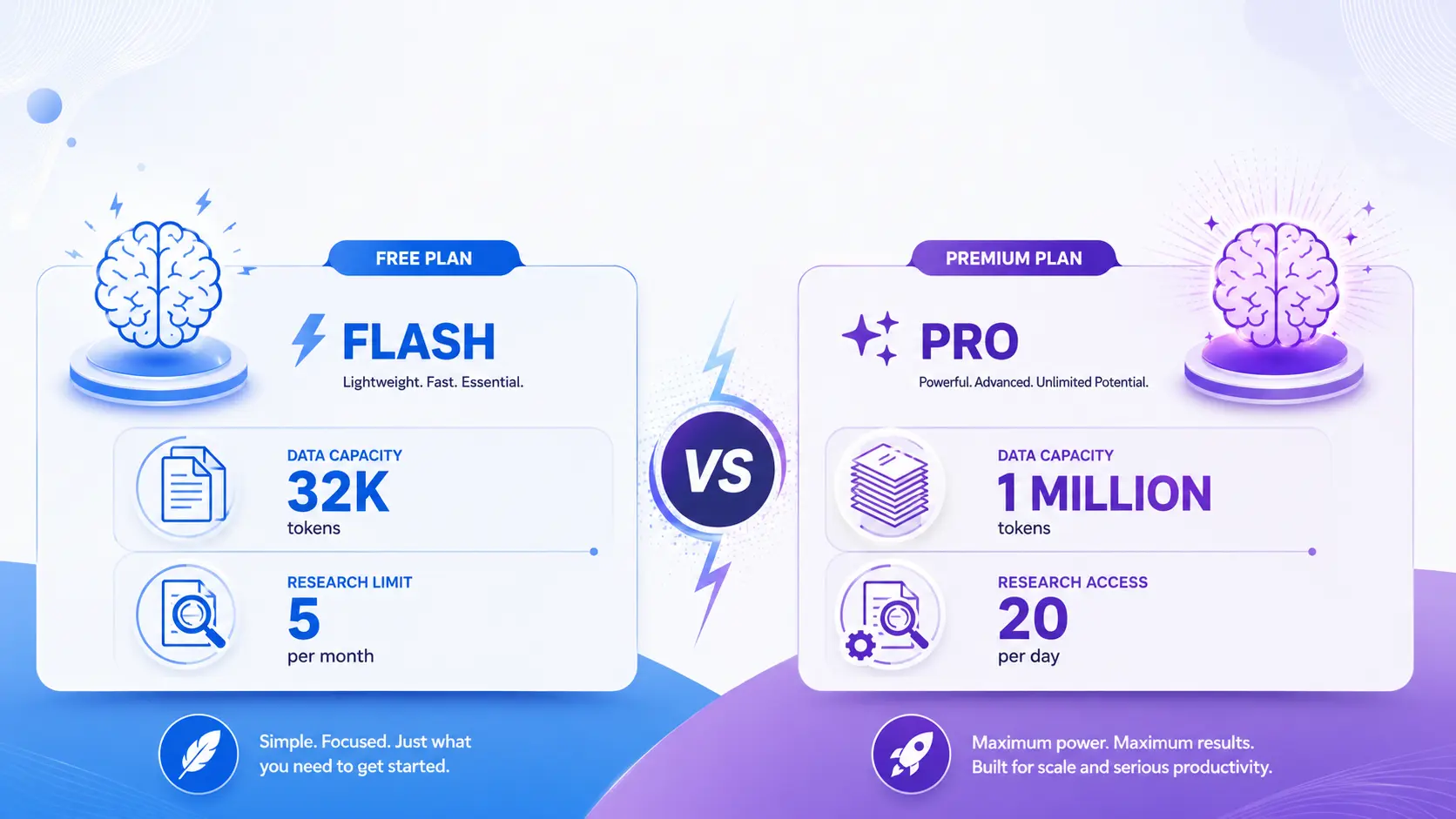 FREE PLAN

FLASH
Lightweight. Fast. Essential.

DATA CAPACITY
32K
tokens

RESEARCH LIMIT
5
per month

Simple. Focused. Just what you need to get started.

VS

PREMIUM PLAN

PRO
Powerful. Advanced. Unlimited Potential.

DATA CAPACITY
1 MILLION
tokens

RESEARCH ACCESS
20
per day

Maximum power. Maximum results. Built for scale and serious productivity.